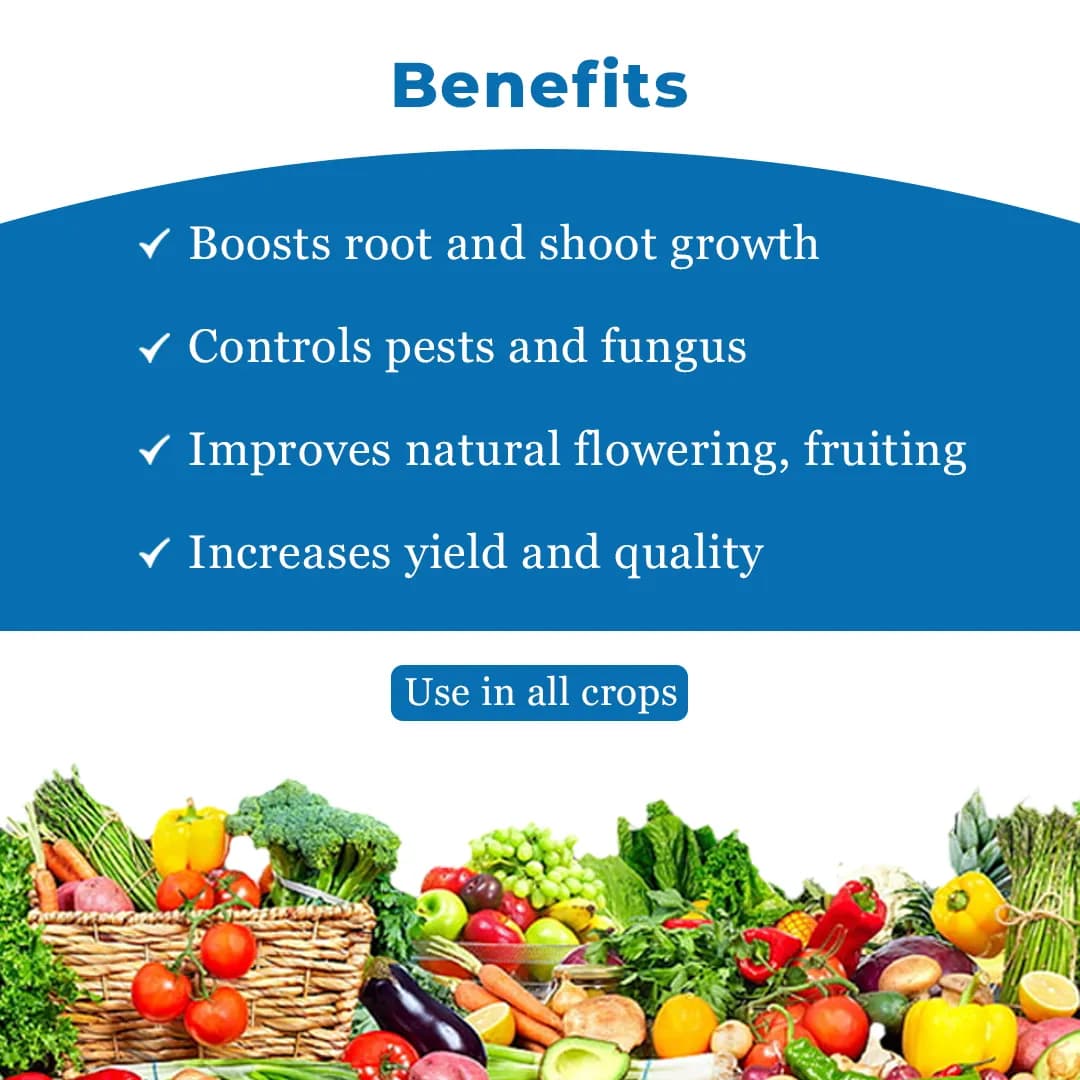 Benefits

✓ Boosts root and shoot growth

✓ Controls pests and fungus

✓ Improves natural flowering, fruiting

✓ Increases yield and quality

Use in all crops